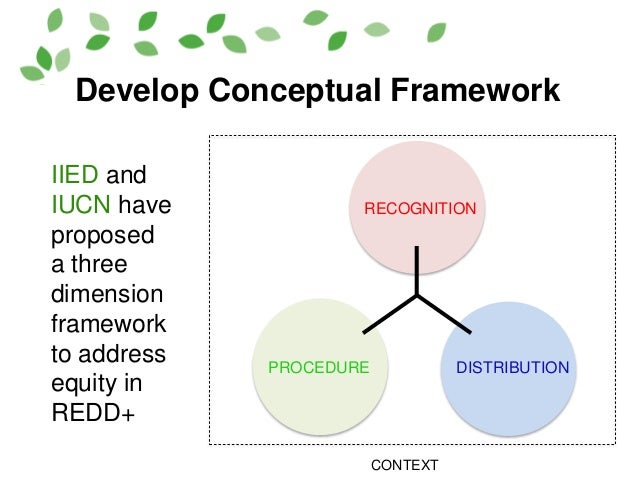 Develop Conceptual Framework

IIED and IUCN have proposed a three dimension framework to address equity in REDD+

RECOGNITION

PROCEDURE

DISTRIBUTION

CONTEXT